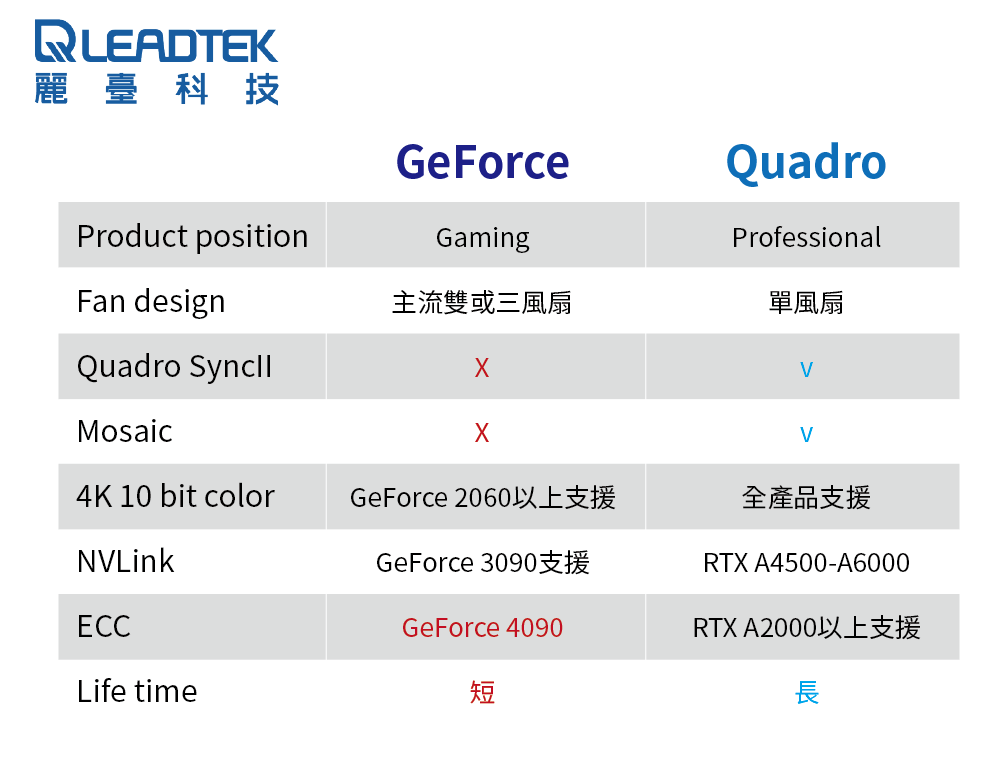 LEADTEK
麗臺科技

| | GeForce | Quadro |
|---|---|---|
| Product position | Gaming | Professional |
| Fan design | 主流雙或三風扇 | 單風扇 |
| Quadro SyncII | X | v |
| Mosaic | X | v |
| 4K 10 bit color | GeForce 2060以上支援 | 全產品支援 |
| NVLink | GeForce 3090支援 | RTX A4500-A6000 |
| ECC | GeForce 4090 | RTX A2000以上支援 |
| Life time | 短 | 長 |